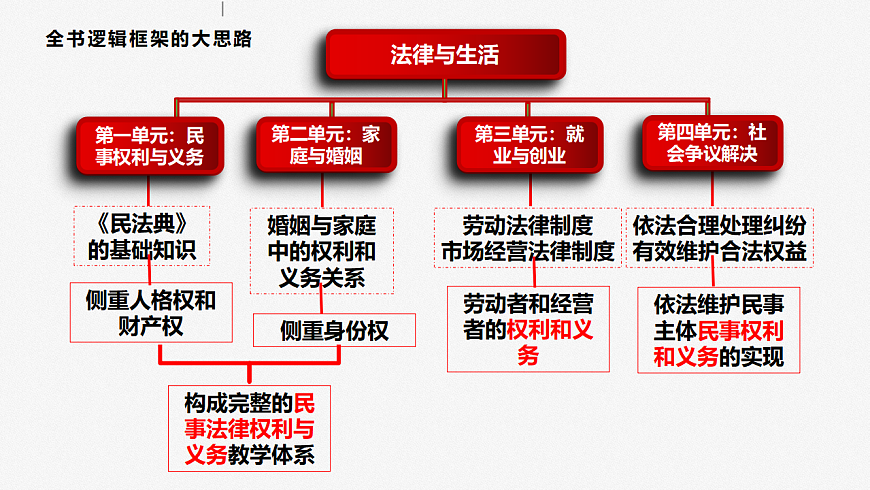 全书逻辑框架的大思路

法律与生活

第一单元：民事权利与义务

《民法典》的基础知识

侧重人格权和财产权

第二单元：家庭与婚姻

婚姻与家庭中的权利和义务关系

侧重身份权

构成完整的民事法律权利与义务教学体系

第三单元：就业与创业

劳动法律制度
市场经营法律制度

劳动者和经营者的权利和义务

第四单元：社会争议解决

依法合理处理纠纷
有效维护合法权益

依法维护民事主体民事权利和义务的实现